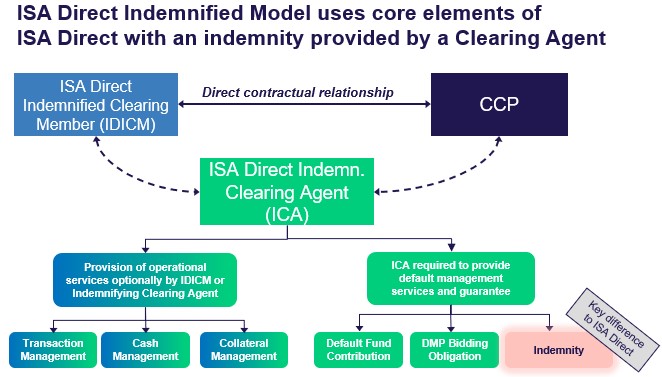 ISA Direct Indemnified Model uses core elements of ISA Direct with an indemnity provided by a Clearing Agent

ISA Direct Indemnified Clearing Member (IDICM)

Direct contractual relationship

CCP

ISA Direct Indemn. Clearing Agent (ICA)

Provision of operational services optionally by IDICM or Indemnifying Clearing Agent

ICA required to provide default management services and guarantee

Transaction Management

Cash Management

Collateral Management

Default Fund Contribution

DMP Bidding Obligation

Indemnity

Key difference to ISA Direct